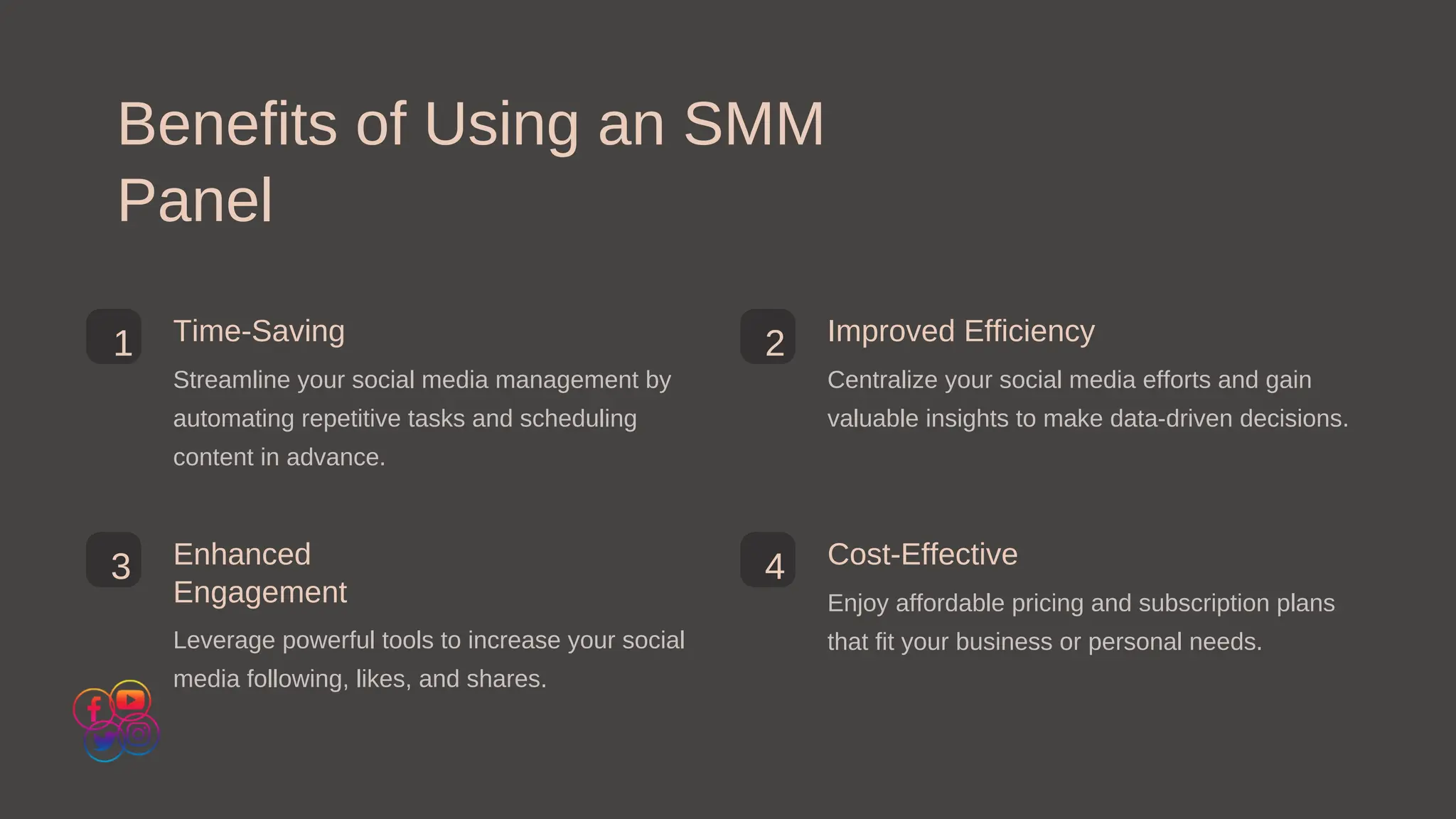 Benefits of Using an SMM Panel

1

Time-Saving

Streamline your social media management by automating repetitive tasks and scheduling content in advance.

2

Improved Efficiency

Centralize your social media efforts and gain valuable insights to make data-driven decisions.

3

Enhanced Engagement

Leverage powerful tools to increase your social media following, likes, and shares.

4

Cost-Effective

Enjoy affordable pricing and subscription plans that fit your business or personal needs.